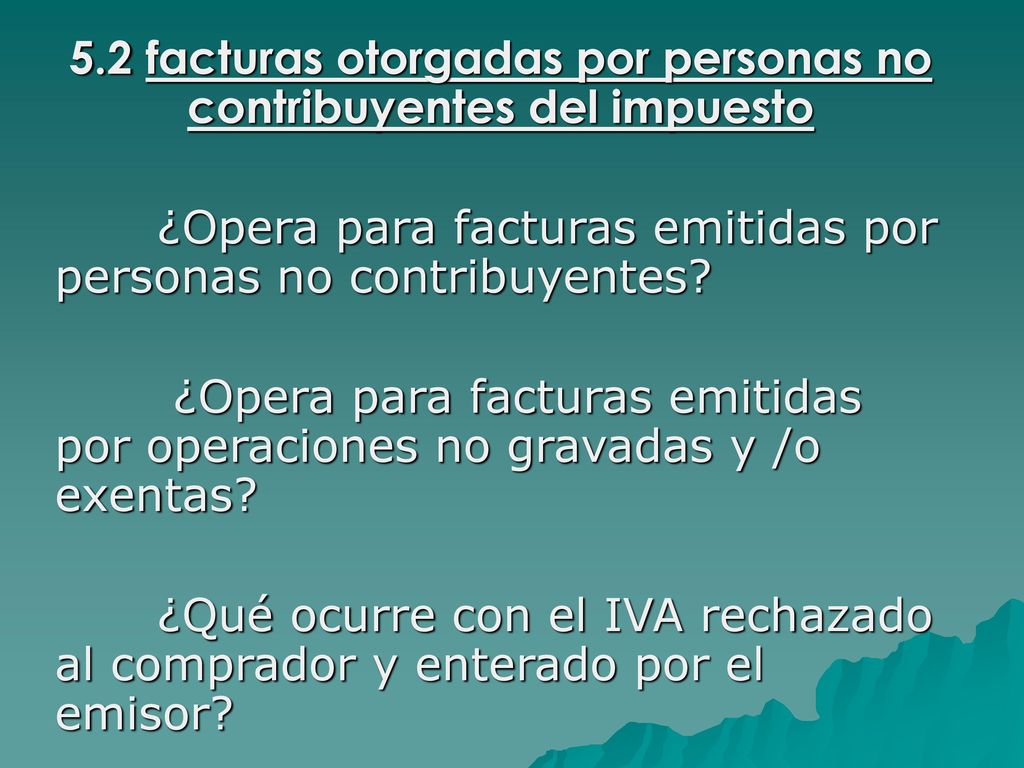 5.2 facturas otorgadas por personas no contribuyentes del impuesto

¿Opera para facturas emitidas por personas no contribuyentes?

¿Opera para facturas emitidas por operaciones no gravadas y /o exentas?

¿Qué ocurre con el IVA rechazado al comprador y enterado por el emisor?